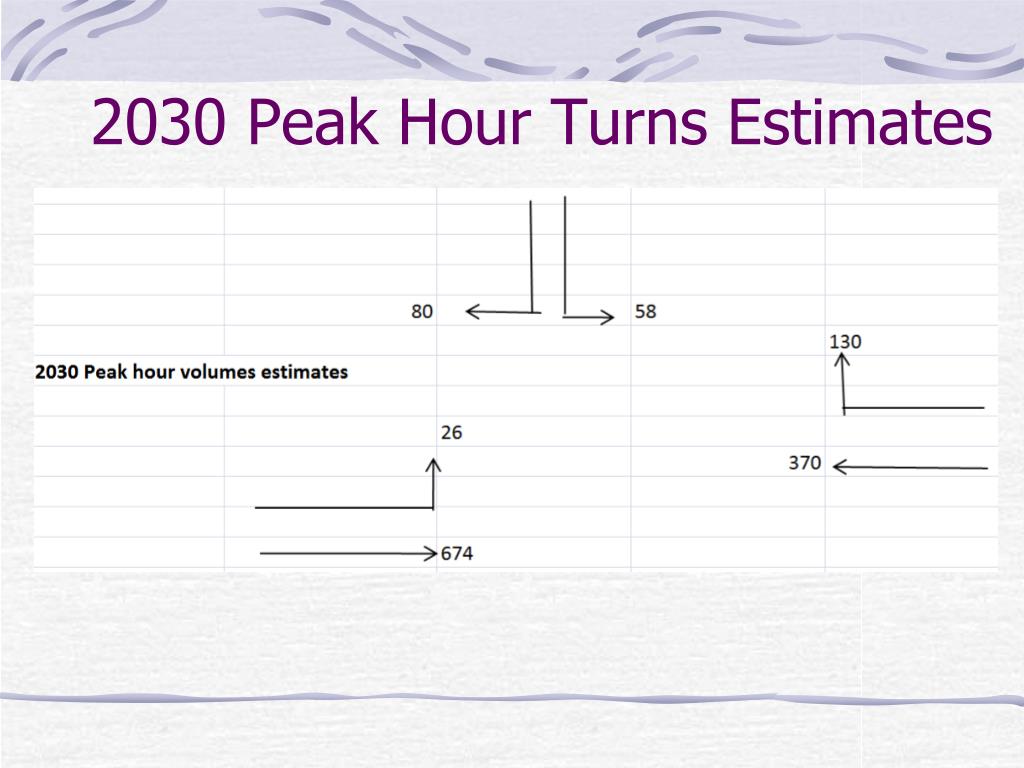 2030 Peak Hour Turns Estimates

80

58

130

2030 Peak hour volumes estimates

26

370

674